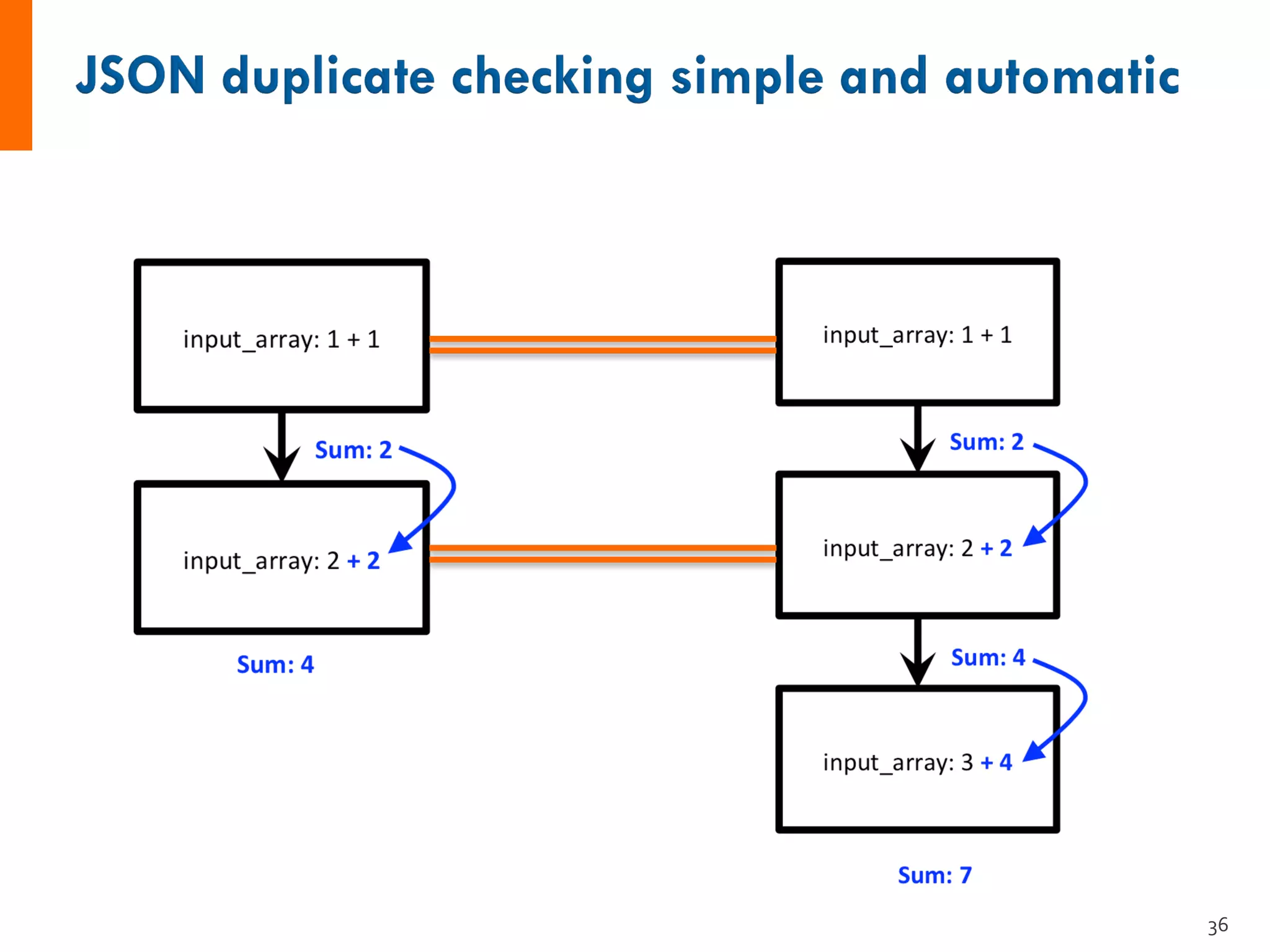 JSON duplicate checking simple and automatic

input_array: 1 + 1

Sum: 2

input_array: 2 + 2

Sum: 4

input_array: 1 + 1

Sum: 2

input_array: 2 + 2

Sum: 4

input_array: 3 + 4

Sum: 7

36